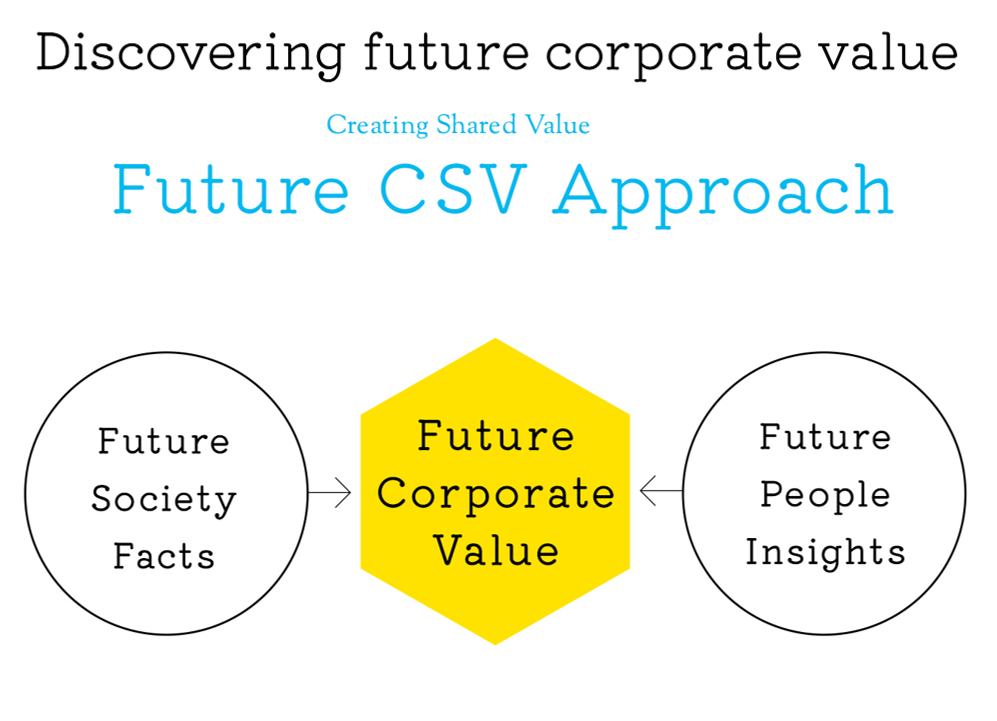 Discovering future corporate value

Creating Shared Value

Future CSV Approach

Future Society Facts

Future Corporate Value

Future People Insights